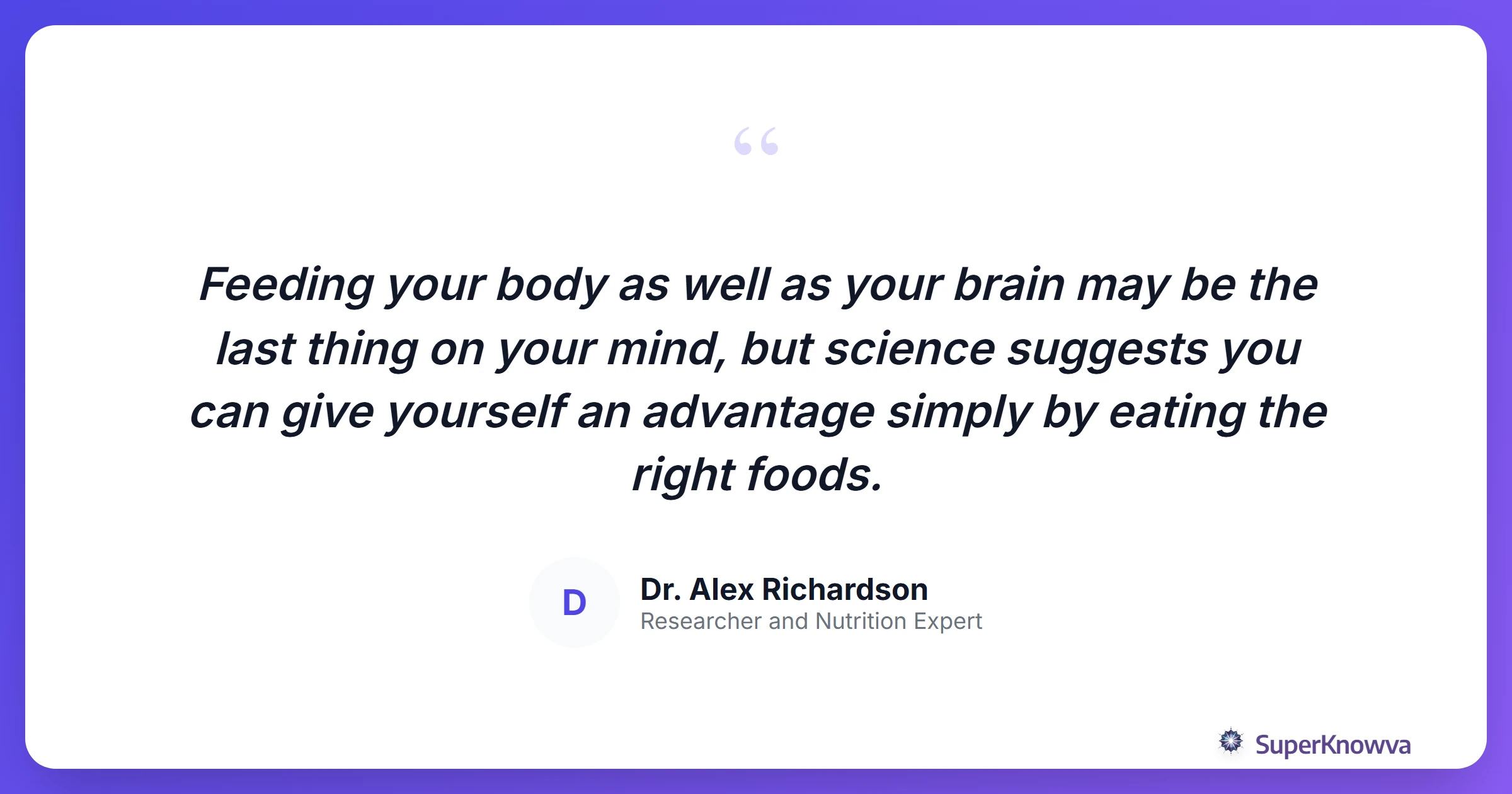 “

Feeding your body as well as your brain may be the last thing on your mind, but science suggests you can give yourself an advantage simply by eating the right foods.

D

Dr. Alex Richardson
Researcher and Nutrition Expert

SuperKnowva